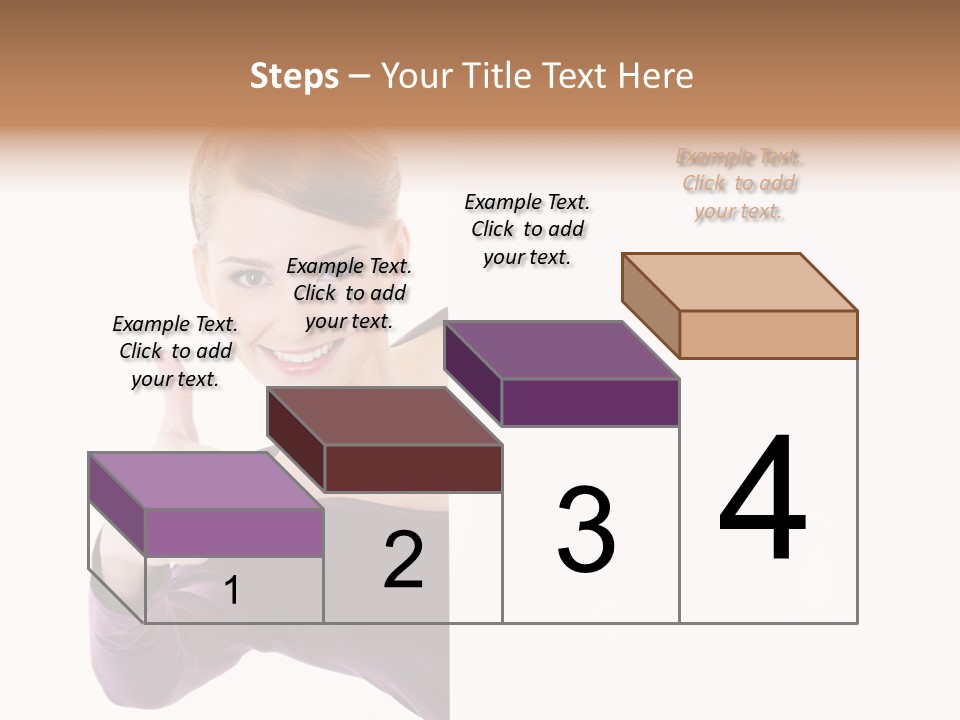 Steps – Your Title Text Here

Example Text. Click to add your text.

Example Text. Click to add your text.

Example Text. Click to add your text.

Example Text. Click to add your text.

1

2

3

4